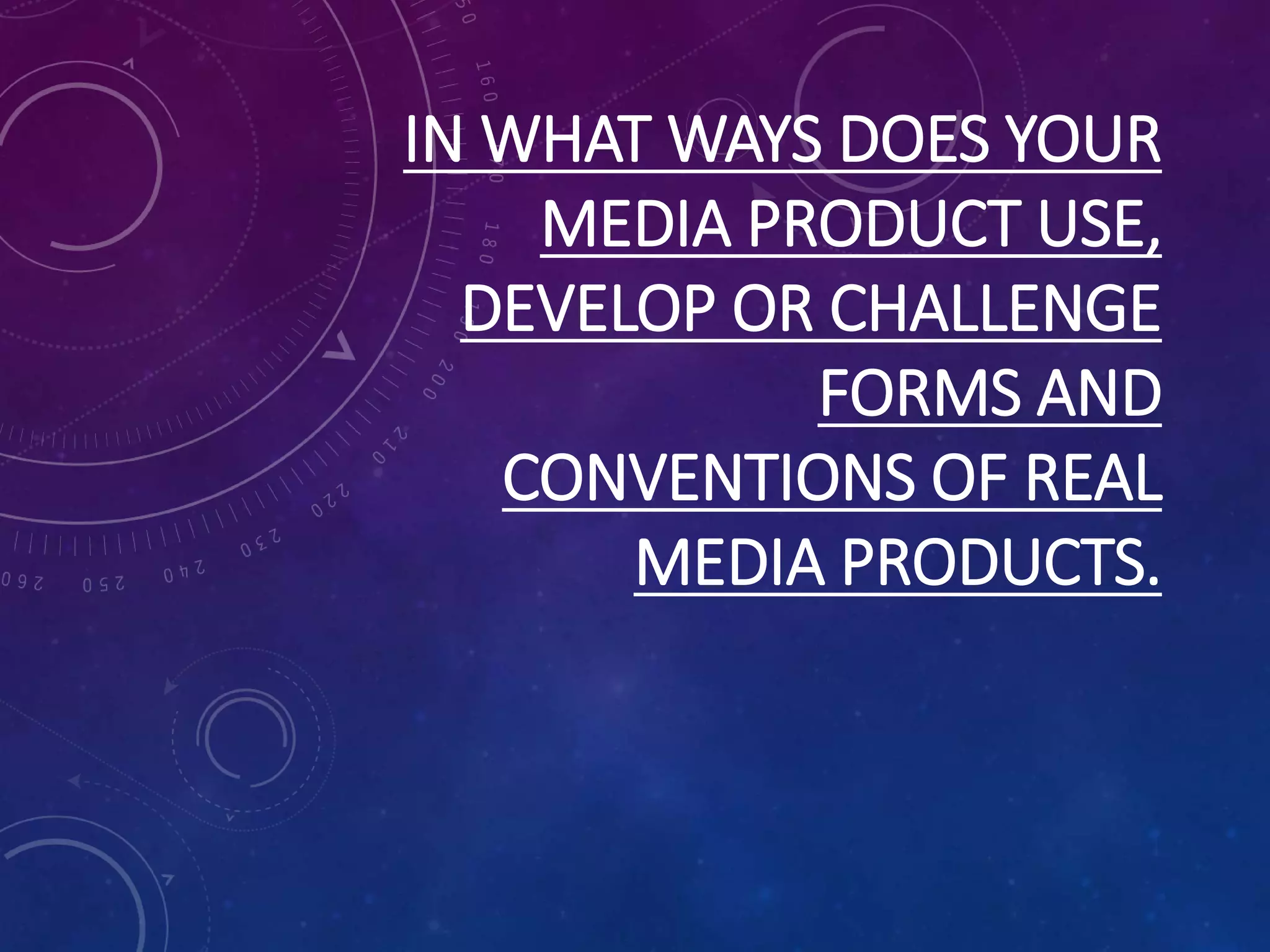 IN WHAT WAYS DOES YOUR MEDIA PRODUCT USE, DEVELOP OR CHALLENGE FORMS AND CONVENTIONS OF REAL MEDIA PRODUCTS.